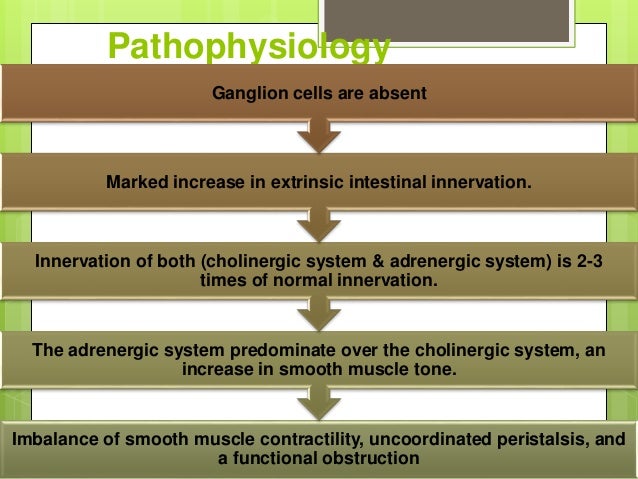 Pathophysiology

Ganglion cells are absent

Marked increase in extrinsic intestinal innervation.

Innervation of both (cholinergic system & adrenergic system) is 2-3 times of normal innervation.

The adrenergic system predominate over the cholinergic system, an increase in smooth muscle tone.

Imbalance of smooth muscle contractility, uncoordinated peristalsis, and a functional obstruction